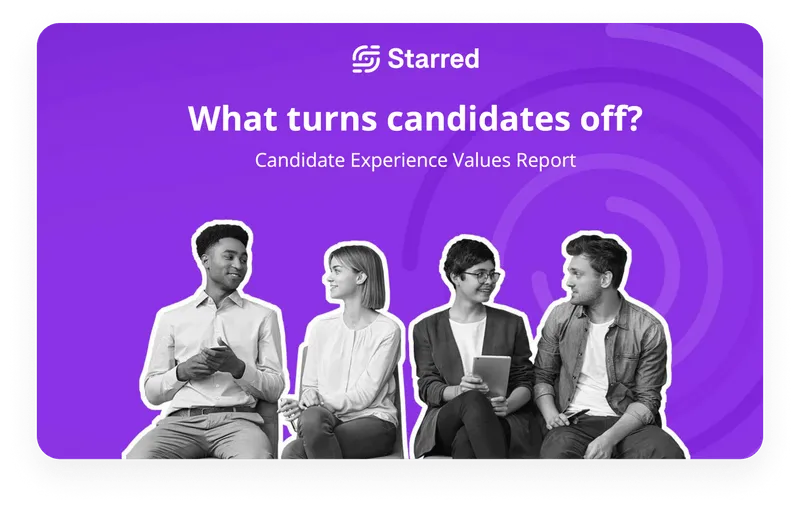 Starred

What turns candidates off?

Candidate Experience Values Report